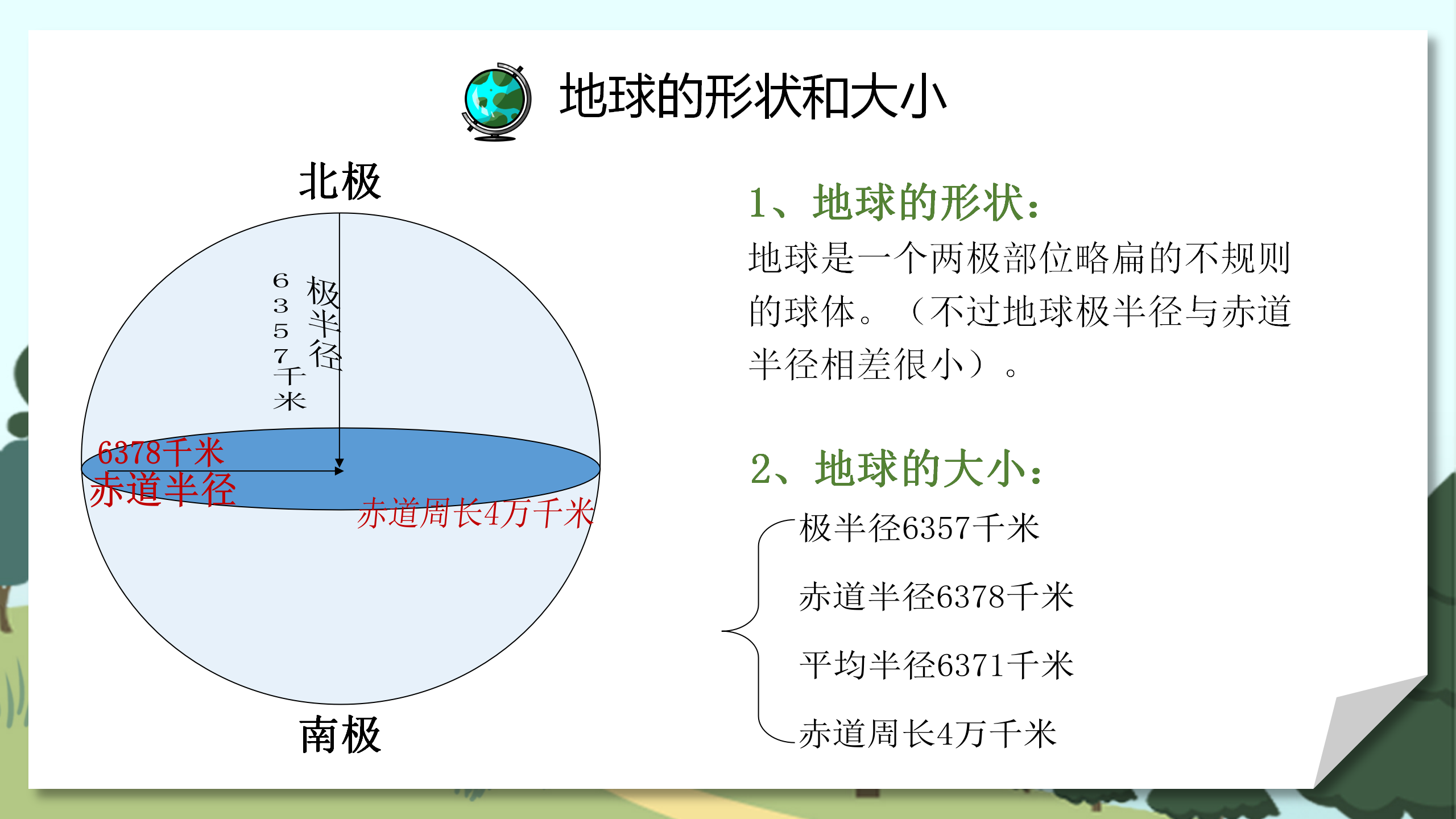 地球的形状和大小

北极

6357千米

极半径

6378千米
赤道半径

赤道周长4万千米

南极

1、地球的形状：

地球是一个两极部位略扁的不规则的球体。（不过地球极半径与赤道半径相差很小）。

2、地球的大小：

极半径6357千米

赤道半径6378千米

平均半径6371千米

赤道周长4万千米